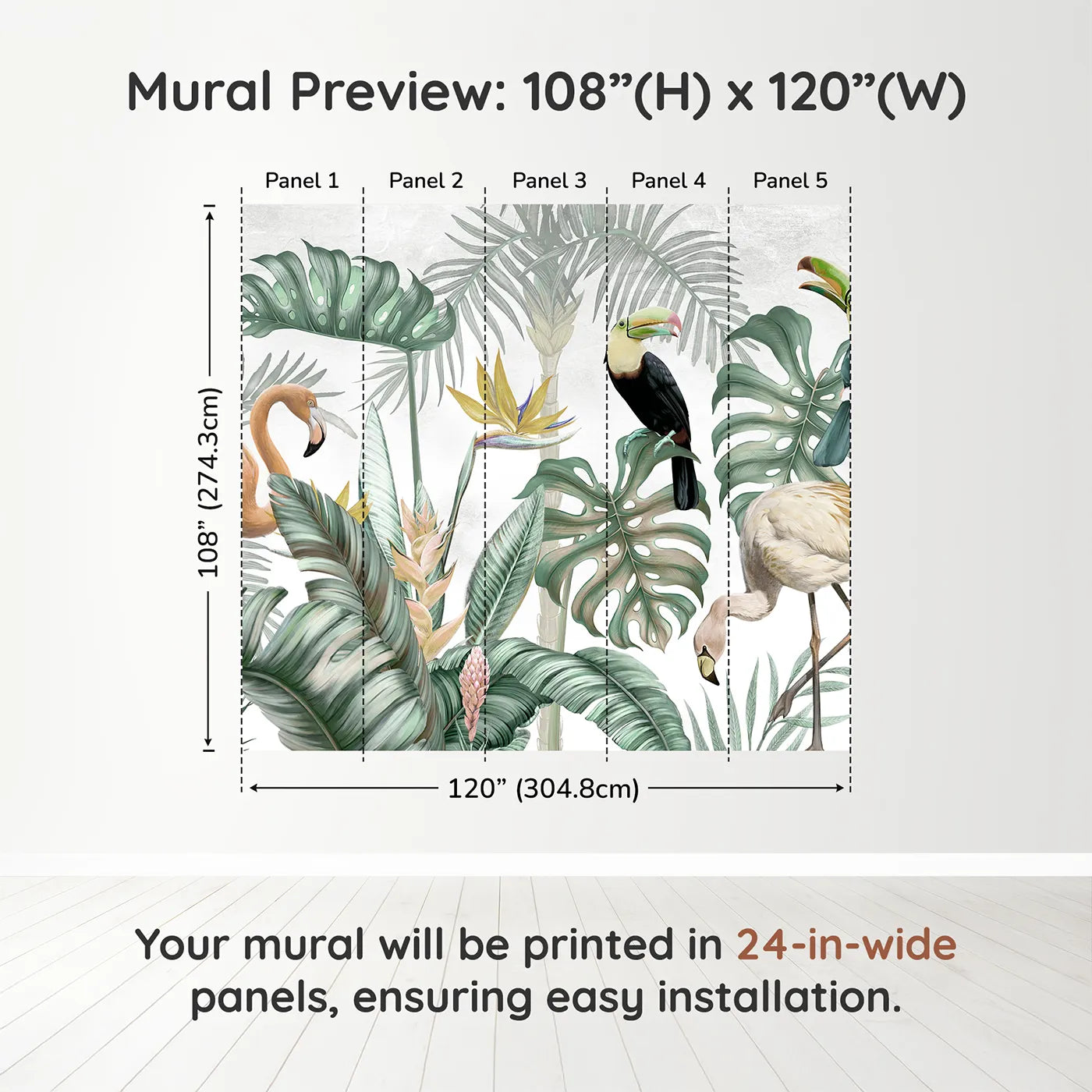 Mural Preview: 108”(H) x 120”(W)

Panel 1 Panel 2 Panel 3 Panel 4 Panel 5

108” (274.3cm)

120” (304.8cm)

Your mural will be printed in 24-in-wide panels, ensuring easy installation.